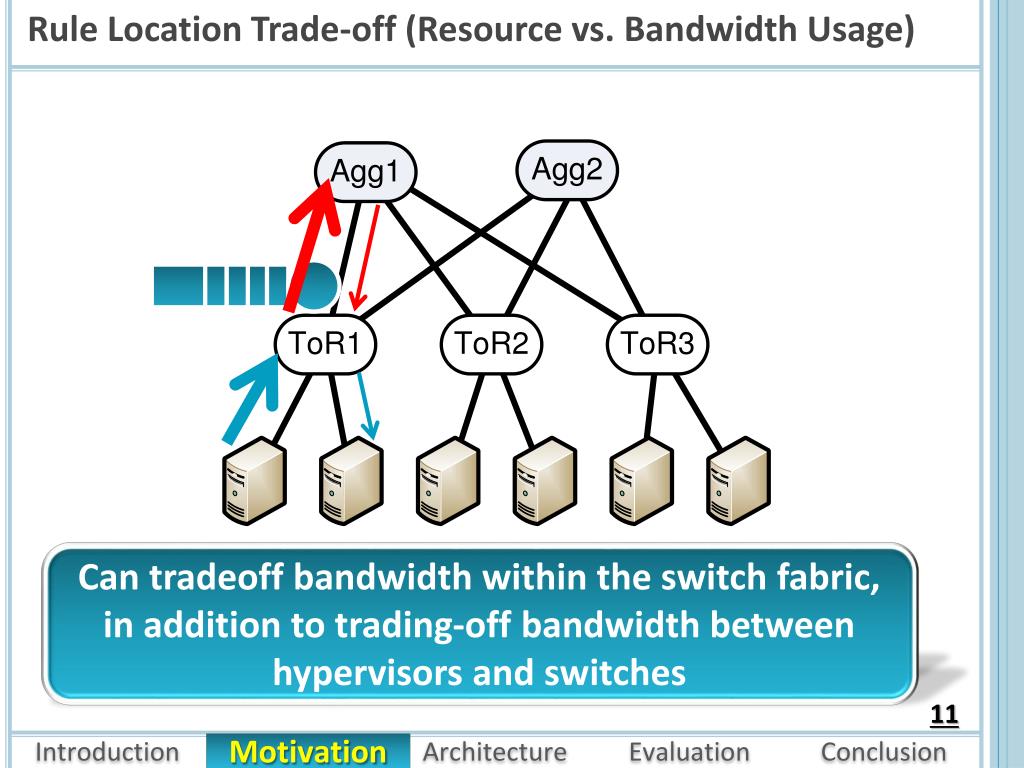 Rule Location Trade-off (Resource vs. Bandwidth Usage)

Agg1
Agg2
ToR1
ToR2
ToR3

Can tradeoff bandwidth within the switch fabric, in addition to trading-off bandwidth between hypervisors and switches

11

Introduction
Motivation
Architecture
Evaluation
Conclusion